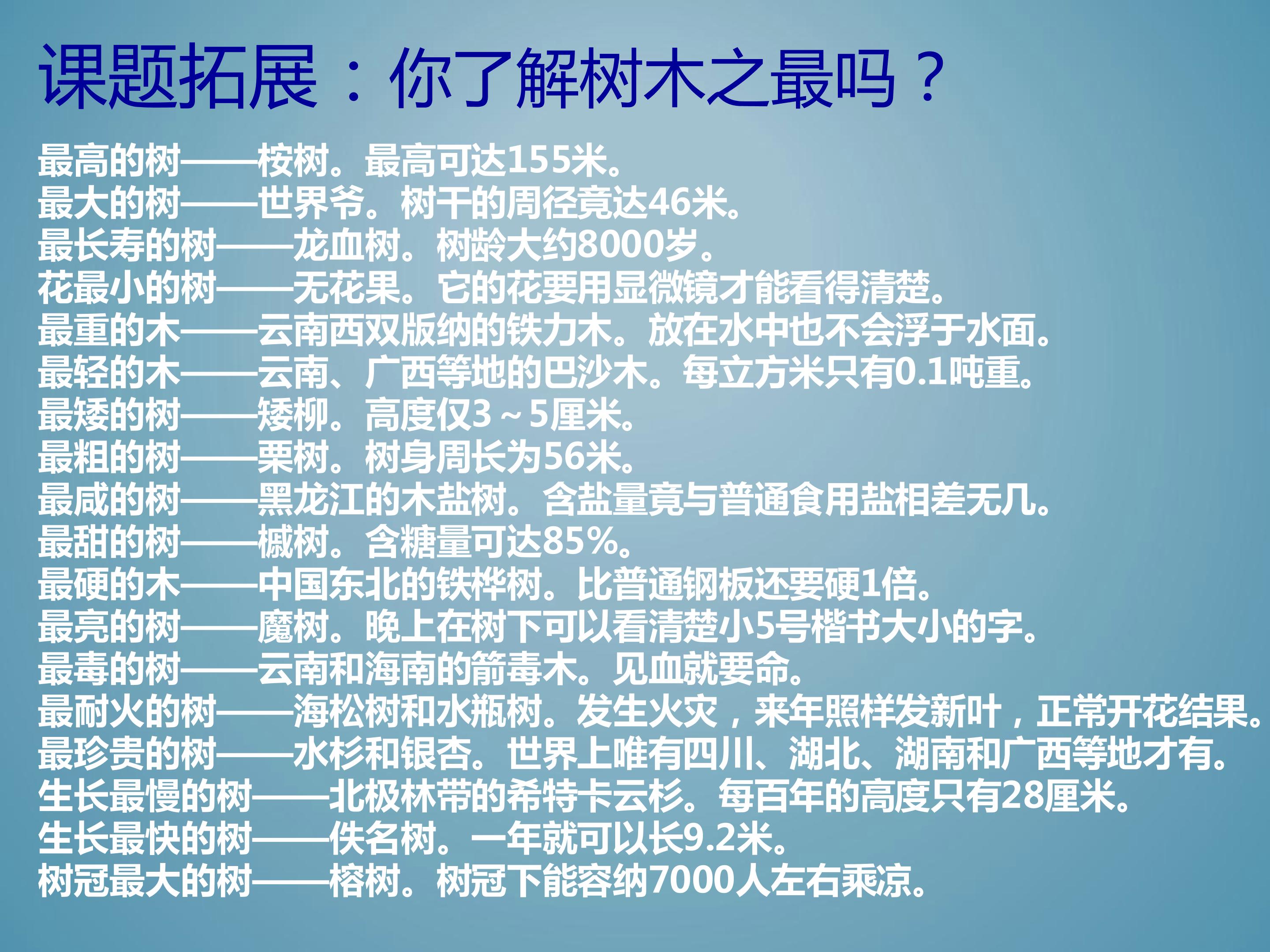 课题拓展：你了解树木之最吗？

最高的树——桉树。最高可达155米。
最大的树——世界爷。树干的周径竟达46米。
最长寿的树——龙血树。树龄大约8000岁。
花最小的树——无花果。它的花要用显微镜才能看得清楚。
最重的木——云南西双版纳的铁力木。放在水中也不会浮于水面。
最轻的木——云南、广西等地的巴沙木。每立方米只有0.1吨重。
最矮的树——矮柳。高度仅3～5厘米。
最粗的树——栗树。树身周长为56米。
最咸的树——黑龙江的木盐树。含盐量竟与普通食用盐相差无几。
最甜的树——槭树。含糖量可达85%。
最硬的木——中国东北的铁桦树。比普通钢板还要硬1倍。
最亮的树——魔树。晚上在树下可以看清楚小5号楷书大小的字。
最毒的树——云南和海南的箭毒木。见血就要命。
最耐火的树——海松树和水瓶树。发生火灾，来年照样发新叶，正常开花结果。
最珍贵的树——水杉和银杏。世界上唯有四川、湖北、湖南和广西等地才有。
生长最慢的树——北极林带的希特卡云杉。每百年的高度只有28厘米。
生长最快的树——佚名树。一年就可以长9.2米。
树冠最大的树——榕树。树冠下能容纳7000人左右乘凉。